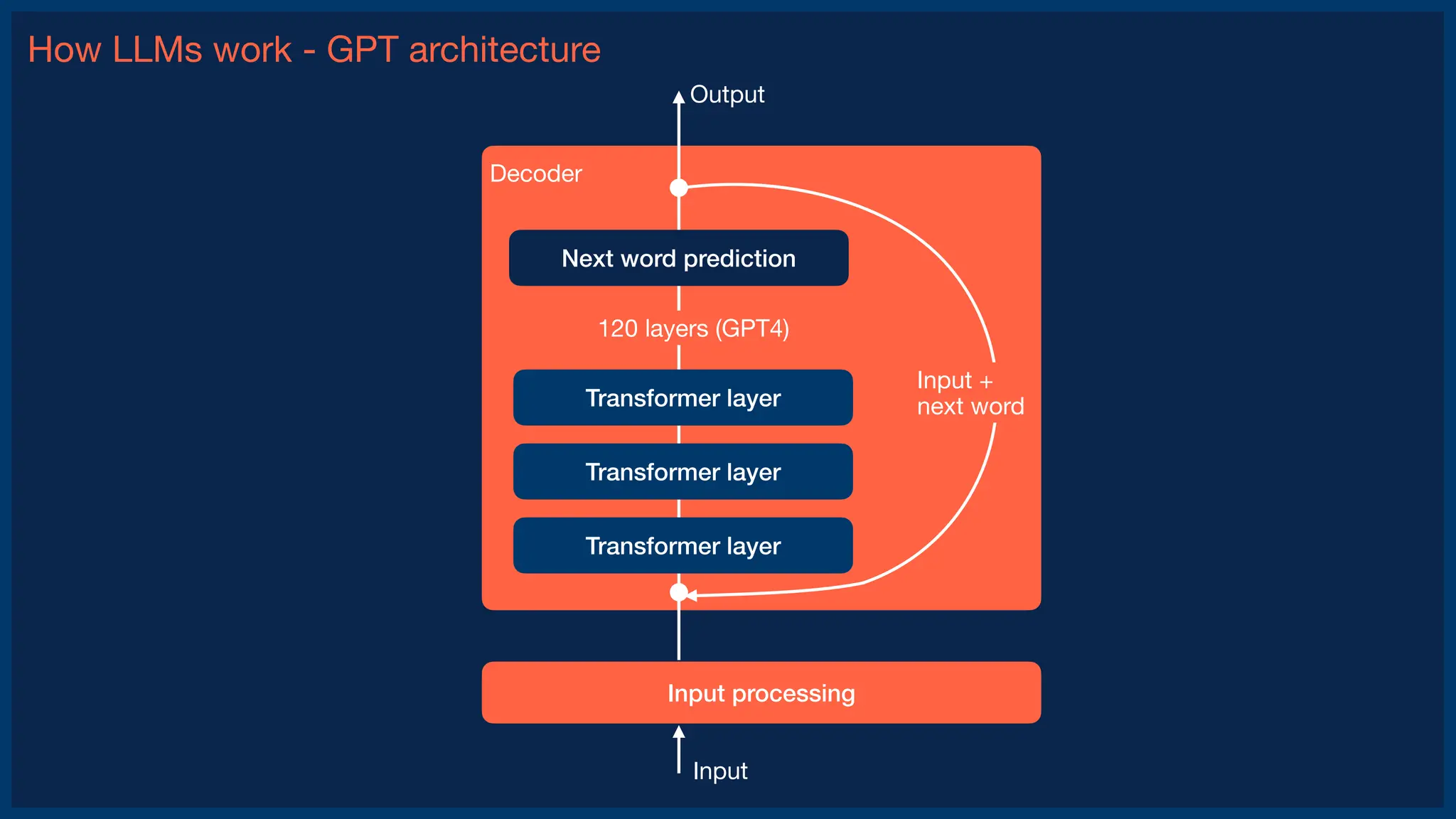 How LLMs work - GPT architecture

Output

Decoder

Next word prediction

120 layers (GPT4)

Transformer layer

Transformer layer

Transformer layer

Input + next word

Input processing

Input